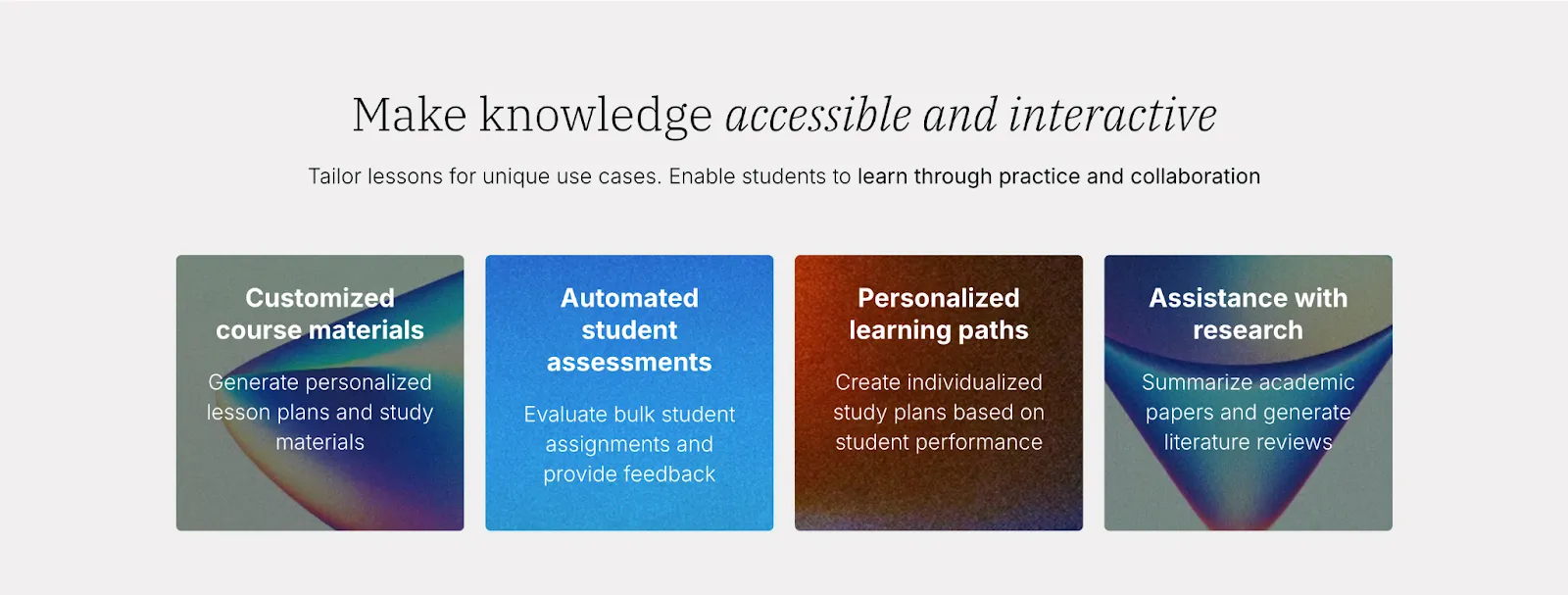 Make knowledge accessible and interactive

Tailor lessons for unique use cases. Enable students to learn through practice and collaboration

Customized course materials

Generate personalized lesson plans and study materials

Automated student assessments

Evaluate bulk student assignments and provide feedback

Personalized learning paths

Create individualized study plans based on student performance

Assistance with research

Summarize academic papers and generate literature reviews